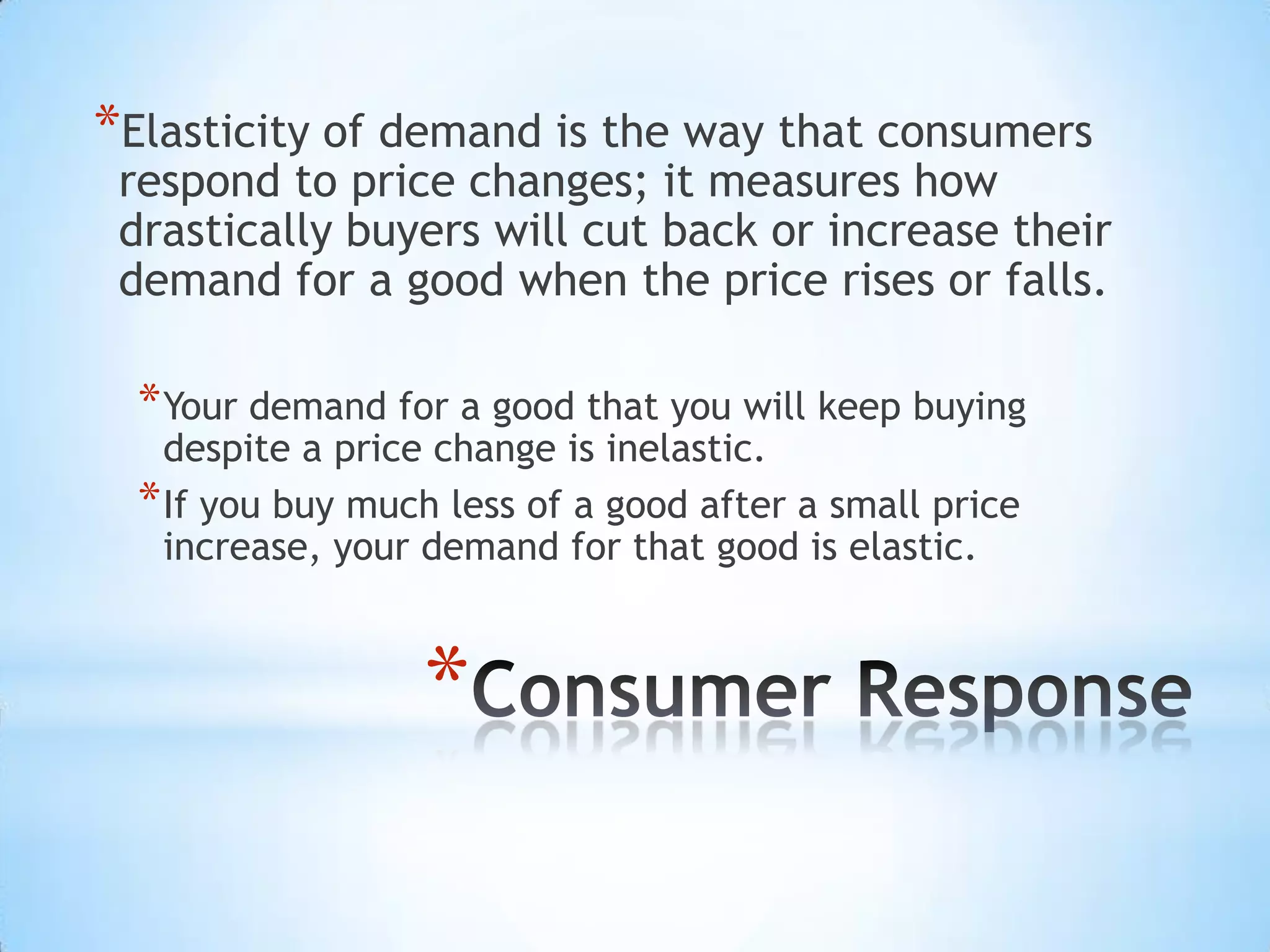 *Elasticity of demand is the way that consumers respond to price changes; it measures how drastically buyers will cut back or increase their demand for a good when the price rises or falls.

*Your demand for a good that you will keep buying despite a price change is inelastic.

*If you buy much less of a good after a small price increase, your demand for that good is elastic.

*Consumer Response